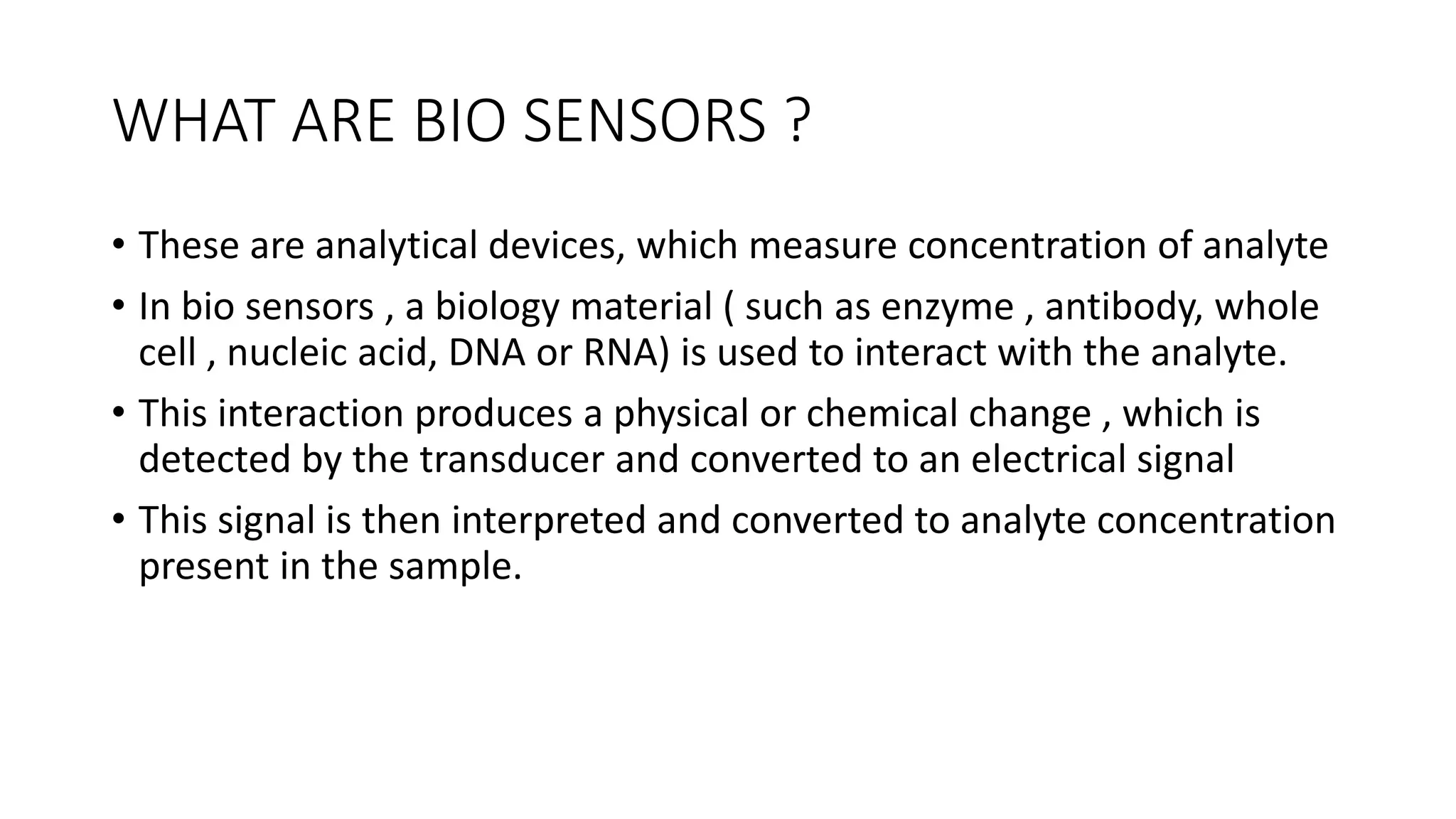 WHAT ARE BIO SENSORS ?

• These are analytical devices, which measure concentration of analyte

• In bio sensors , a biology material ( such as enzyme , antibody, whole cell , nucleic acid, DNA or RNA) is used to interact with the analyte.

• This interaction produces a physical or chemical change , which is detected by the transducer and converted to an electrical signal

• This signal is then interpreted and converted to analyte concentration present in the sample.